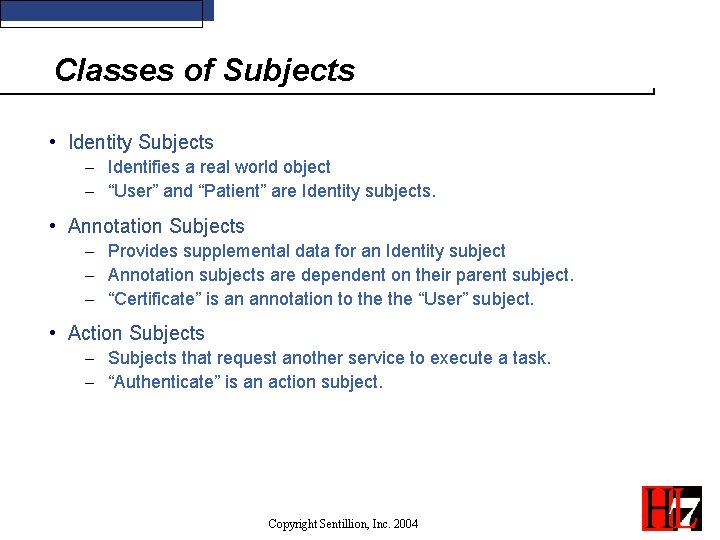 Classes of Subjects

• Identity Subjects
– Identifies a real world object
– “User” and “Patient” are Identity subjects.

• Annotation Subjects
– Provides supplemental data for an Identity subject
– Annotation subjects are dependent on their parent subject.
– “Certificate” is an annotation to the the “User” subject.

• Action Subjects
– Subjects that request another service to execute a task.
– “Authenticate” is an action subject.

Copyright Sentillion, Inc. 2004

HL7